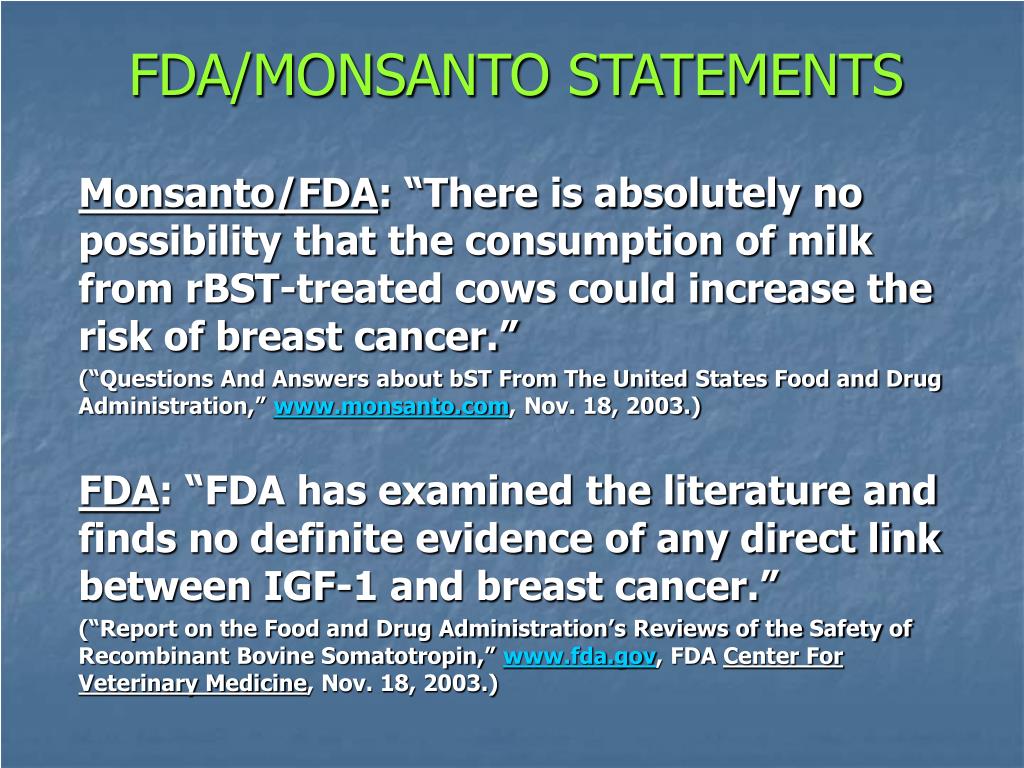 FDA/MONSANTO STATEMENTS

Monsanto/FDA: “There is absolutely no possibility that the consumption of milk from rBST-treated cows could increase the risk of breast cancer.”

(“Questions And Answers about bST From The United States Food and Drug Administration,” www.monsanto.com, Nov. 18, 2003.)

FDA: “FDA has examined the literature and finds no definite evidence of any direct link between IGF-1 and breast cancer.”

(“Report on the Food and Drug Administration’s Reviews of the Safety of Recombinant Bovine Somatotropin,” www.fda.gov, FDA Center For Veterinary Medicine, Nov. 18, 2003.)